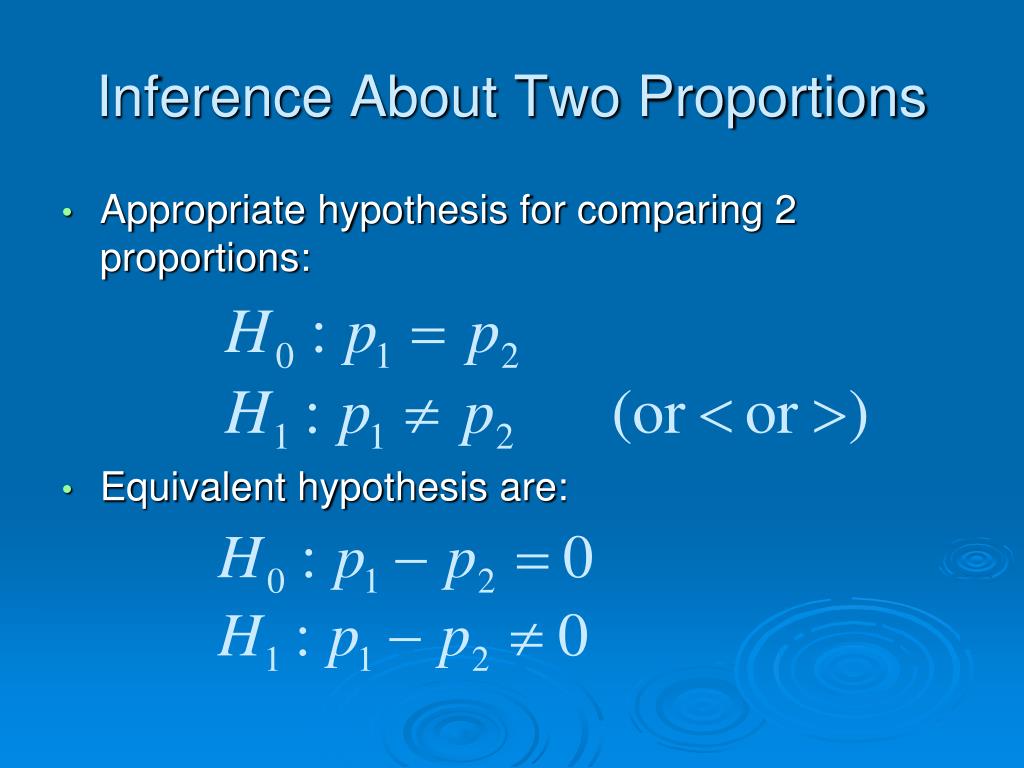 Inference About Two Proportions

• Appropriate hypothesis for comparing 2 proportions:

$H_0 : p_1 = p_2$
$H_1 : p_1 \neq p_2 \quad (\text{or} < \text{or} >)$

• Equivalent hypothesis are:

$H_0 : p_1 - p_2 = 0$
$H_1 : p_1 - p_2 \neq 0$